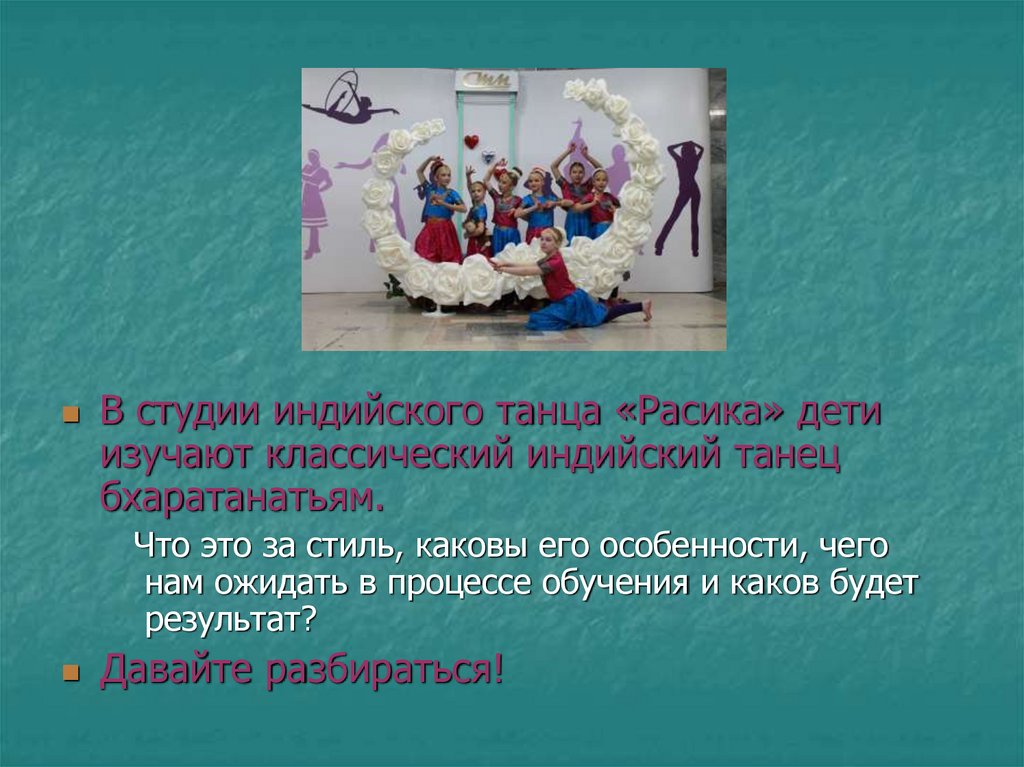 В студии индийского танца «Расика» дети изучают классический индийский танец бхаратанатьям.

Что это за стиль, каковы его особенности, чего нам ожидать в процессе обучения и каков будет результат?

Давайте разбираться!